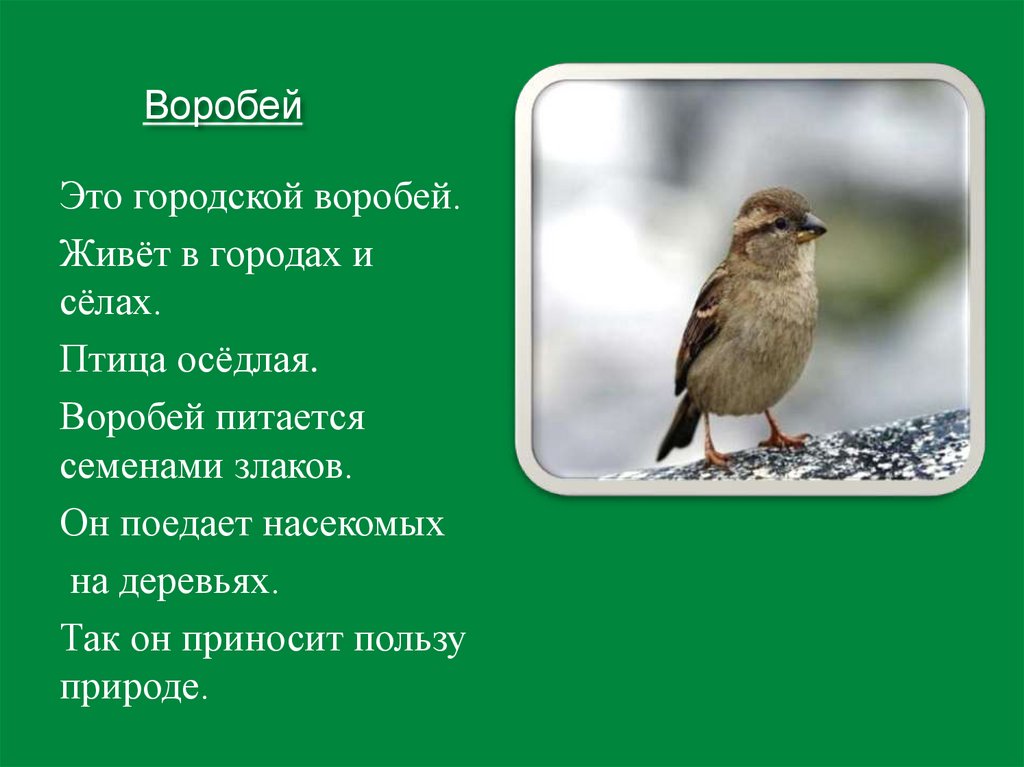 Воробей

Это городской воробей.

Живёт в городах и сёлах.

Птица осёдлая.

Воробей питается семенами злаков.

Он поедает насекомых на деревьях.

Так он приносит пользу природе.